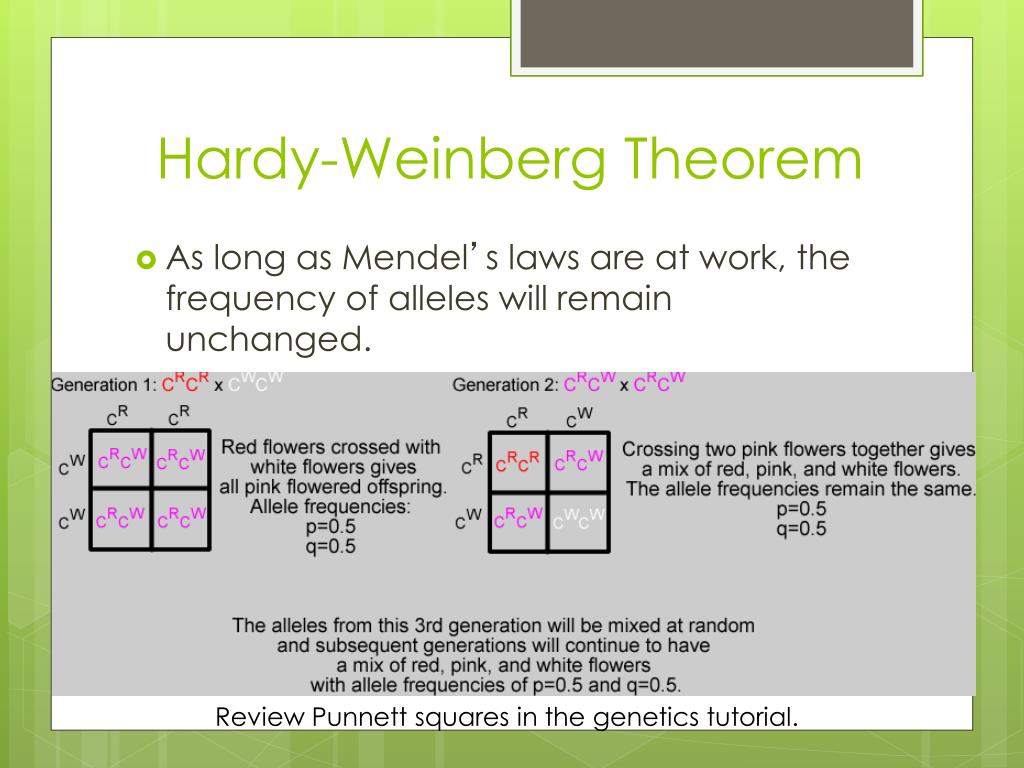 Hardy-Weinberg Theorem

As long as Mendel's laws are at work, the frequency of alleles will remain unchanged.

Generation 1: $C^RC^R$ x $C^WC^W$

| | $C^R$ | $C^R$ |
|---|---|---|
| $C^W$ | $C^RC^W$ | $C^RC^W$ |
| $C^W$ | $C^RC^W$ | $C^RC^W$ |

Red flowers crossed with white flowers gives all pink flowered offspring. Allele frequencies: p=0.5 q=0.5

Generation 2: $C^RC^W$ x $C^RC^W$

| | $C^R$ | $C^W$ |
|---|---|---|
| $C^R$ | $C^RC^R$ | $C^RC^W$ |
| $C^W$ | $C^RC^W$ | $C^WC^W$ |

Crossing two pink flowers together gives a mix of red, pink, and white flowers. The allele frequencies remain the same. p=0.5 q=0.5

The alleles from this 3rd generation will be mixed at random and subsequent generations will continue to have a mix of red, pink, and white flowers with allele frequencies of p=0.5 and q=0.5.

Review Punnett squares in the genetics tutorial.